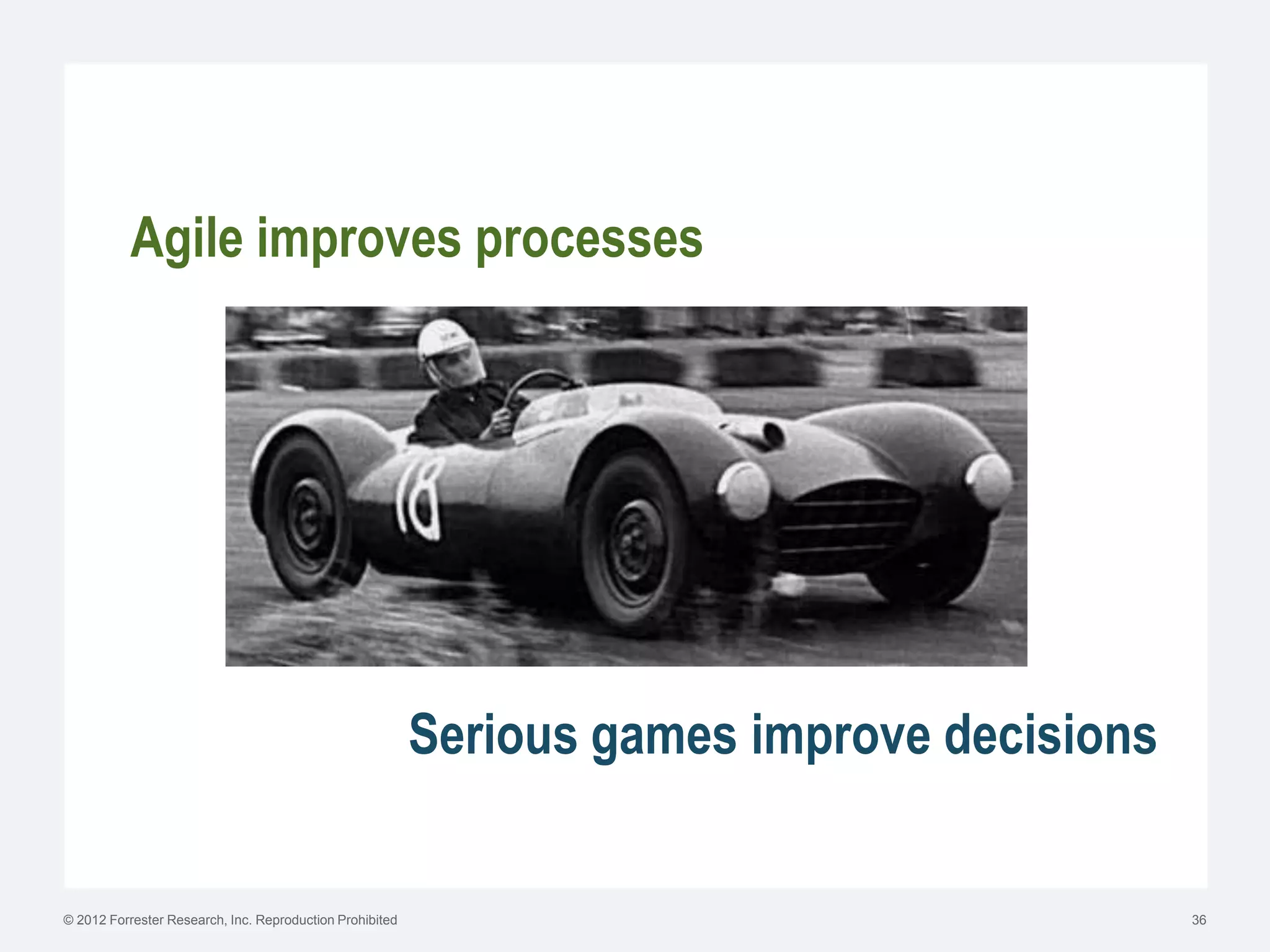 Agile improves processes

18

Serious games improve decisions

© 2012 Forrester Research, Inc. Reproduction Prohibited

36